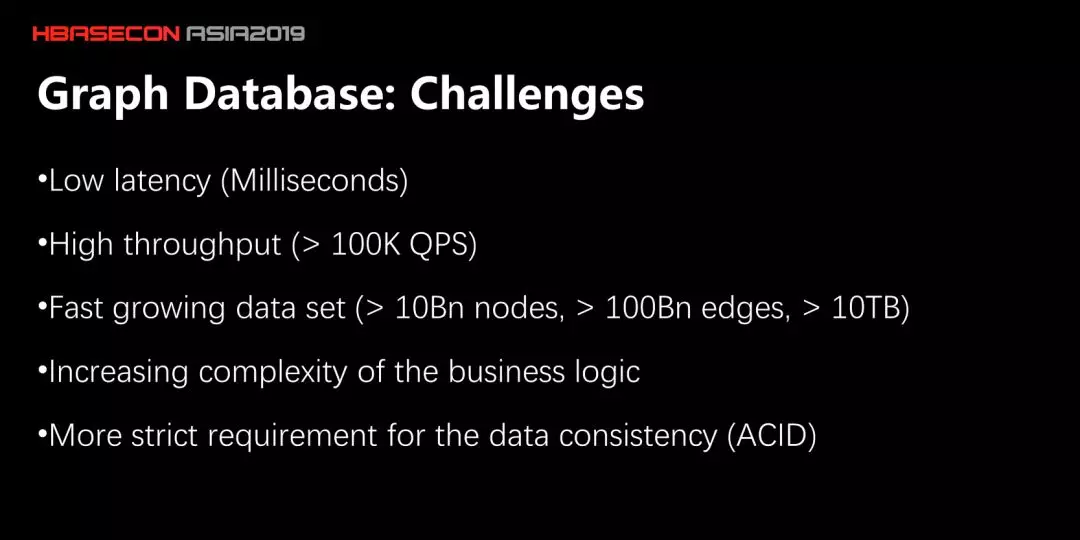 HBASECON ASIA2019

Graph Database: Challenges

•Low latency (Milliseconds)

•High throughput (> 100K QPS)

•Fast growing data set (> 10Bn nodes, > 100Bn edges, > 10TB)

•Increasing complexity of the business logic

•More strict requirement for the data consistency (ACID)